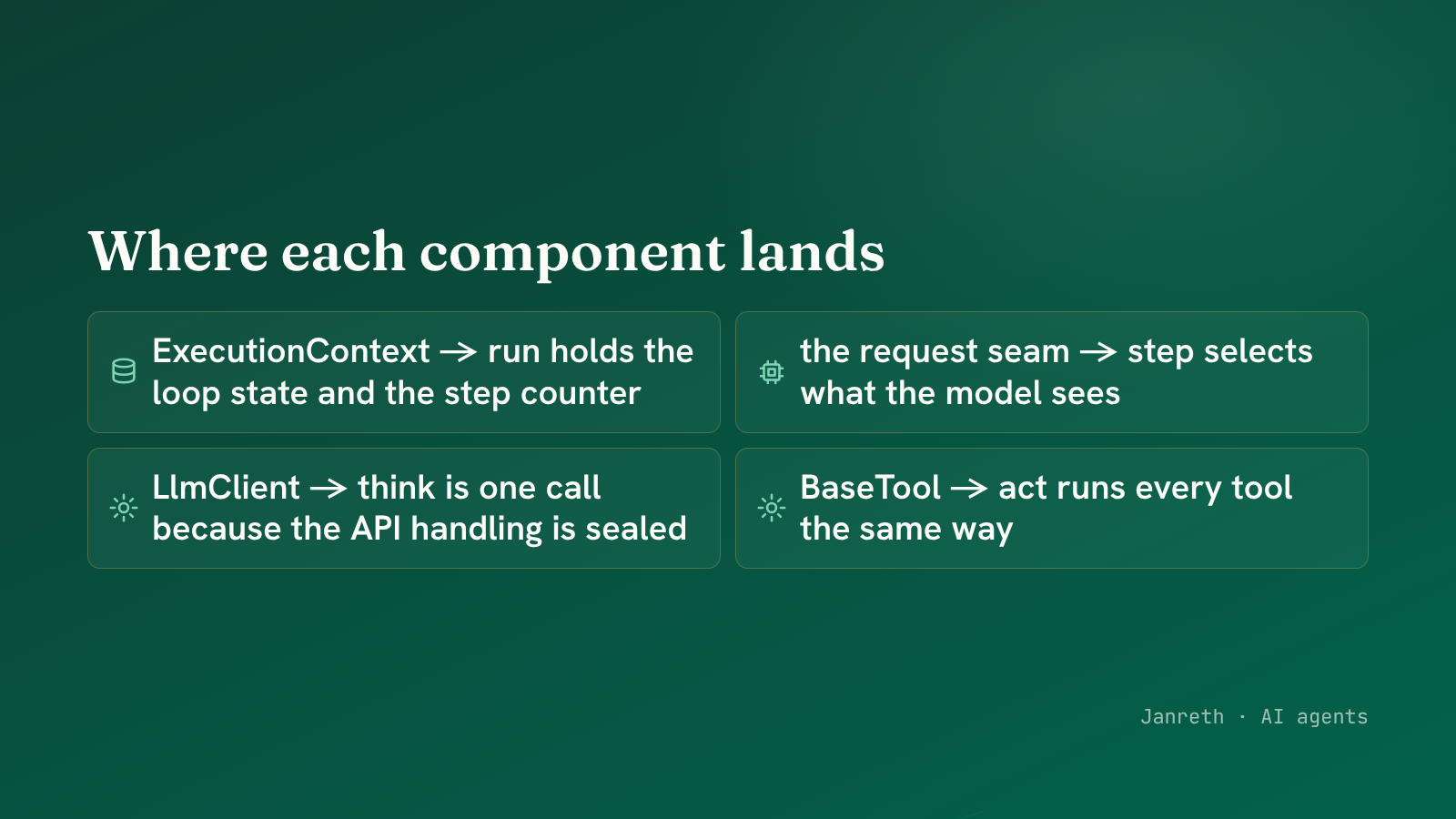 Where each component lands

ExecutionContext → run holds the loop state and the step counter

the request seam → step selects what the model sees

LlmClient → think is one call because the API handling is sealed

BaseTool → act runs every tool the same way

Janreth · AI agents